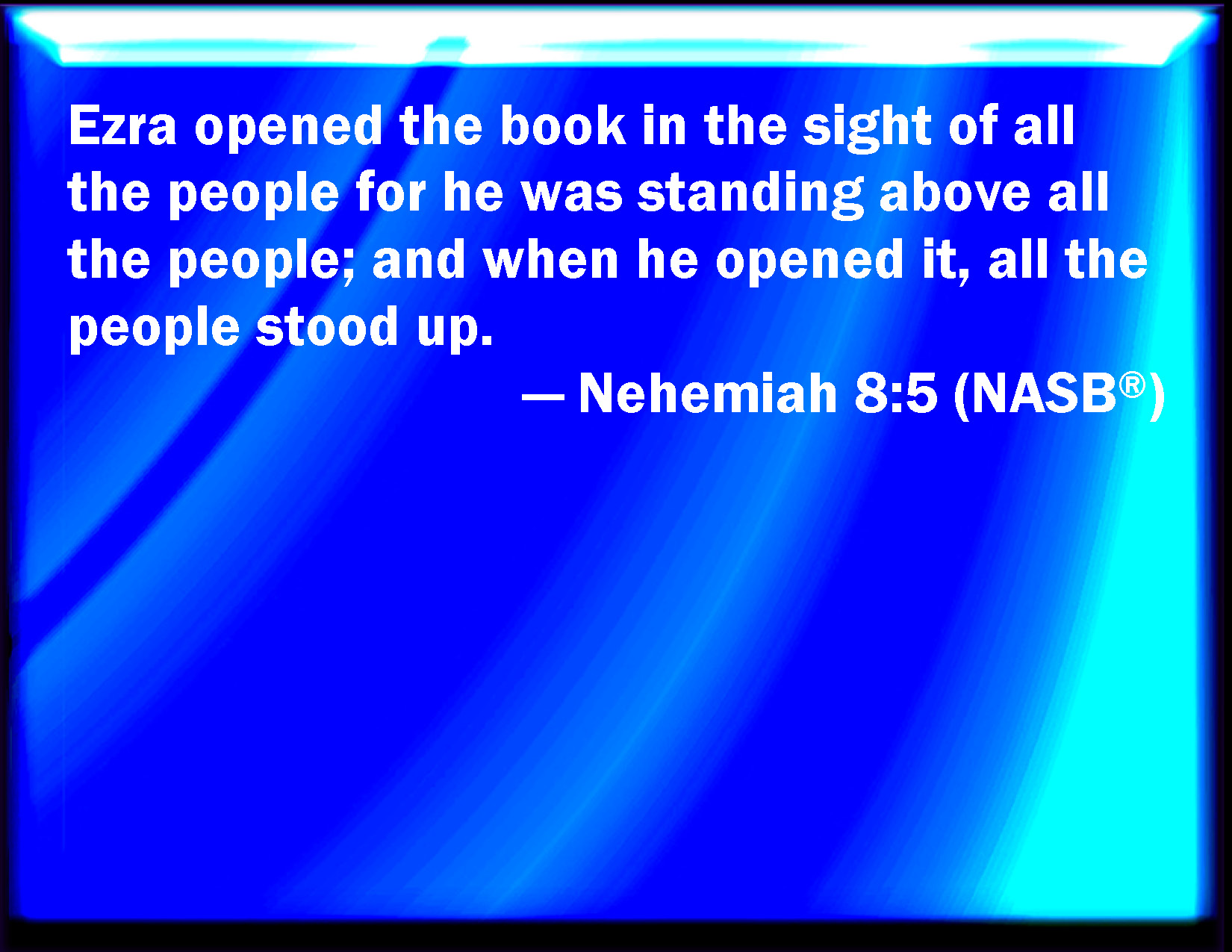 Ezra opened the book in the sight of all the people for he was standing above all the people; and when he opened it, all the people stood up.

— Nehemiah 8:5 (NASB®)